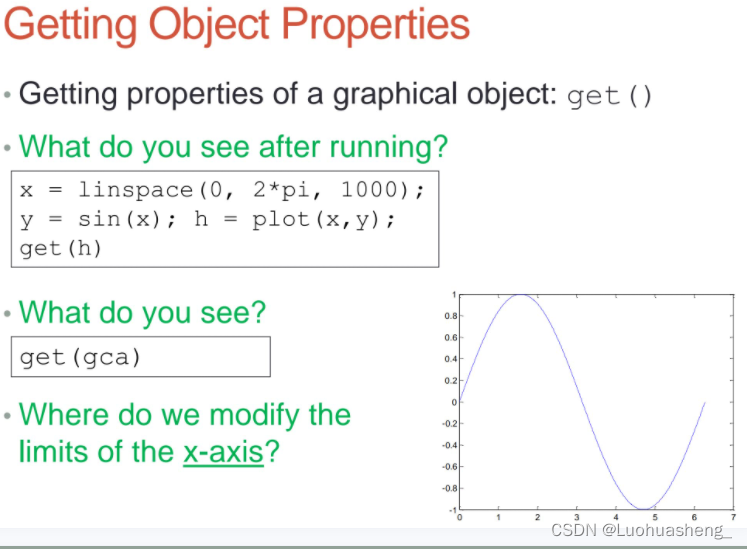 Getting Object Properties

• Getting properties of a graphical object: get()

• What do you see after running?

x = linspace(0, 2*pi, 1000);
y = sin(x); h = plot(x,y);
get(h)

• What do you see?

get(gca)

• Where do we modify the limits of the x-axis?

1
0.8
0.6
0.4
0.2
0
-0.2
-0.4
-0.6
-0.8
-1
0 1 2 3 4 5 6 7

CSDN @Luohuasheng_